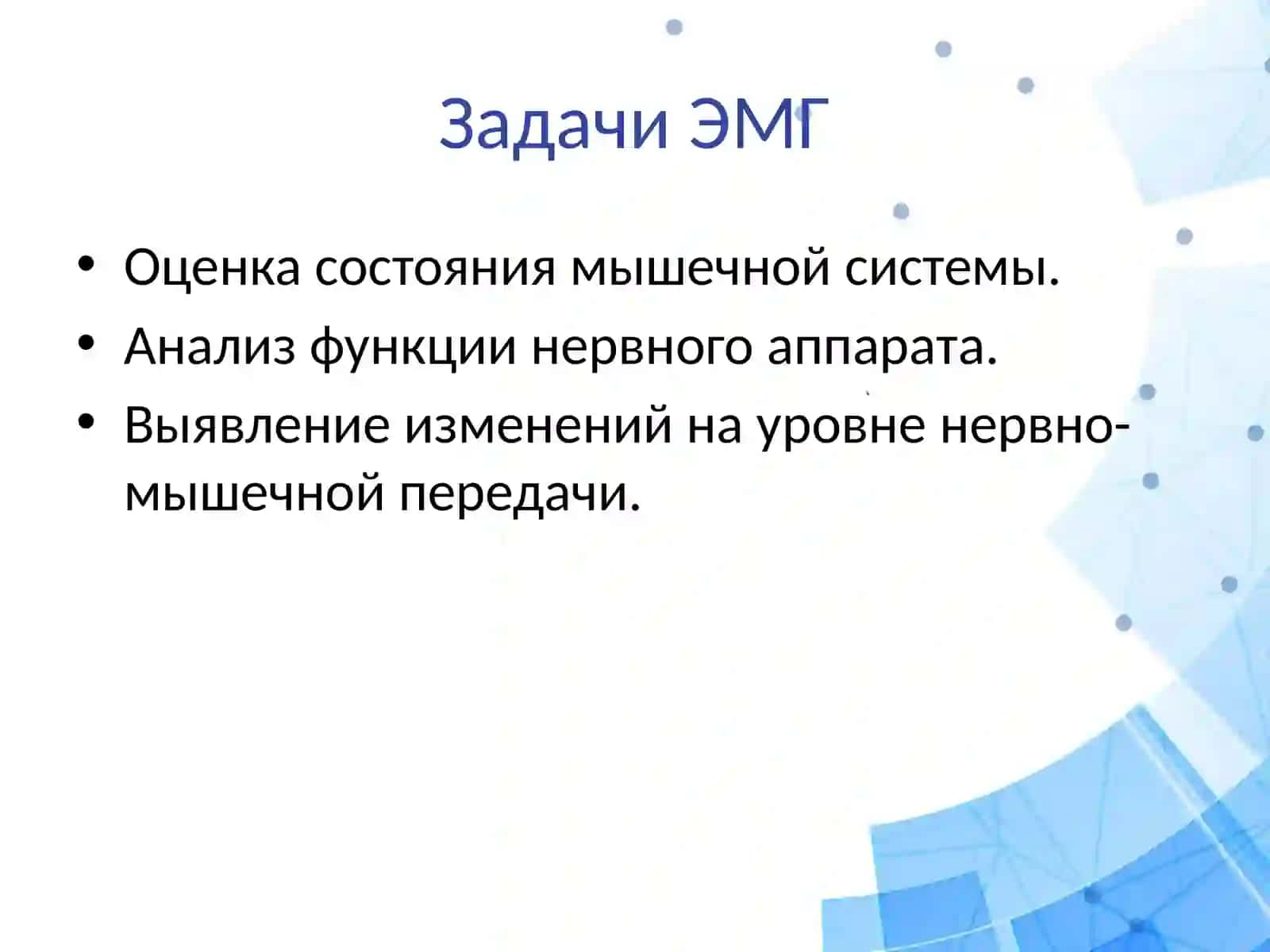 Задачи ЭМГ

• Оценка состояния мышечной системы.
• Анализ функции нервного аппарата.
• Выявление изменений на уровне нервно-мышечной передачи.